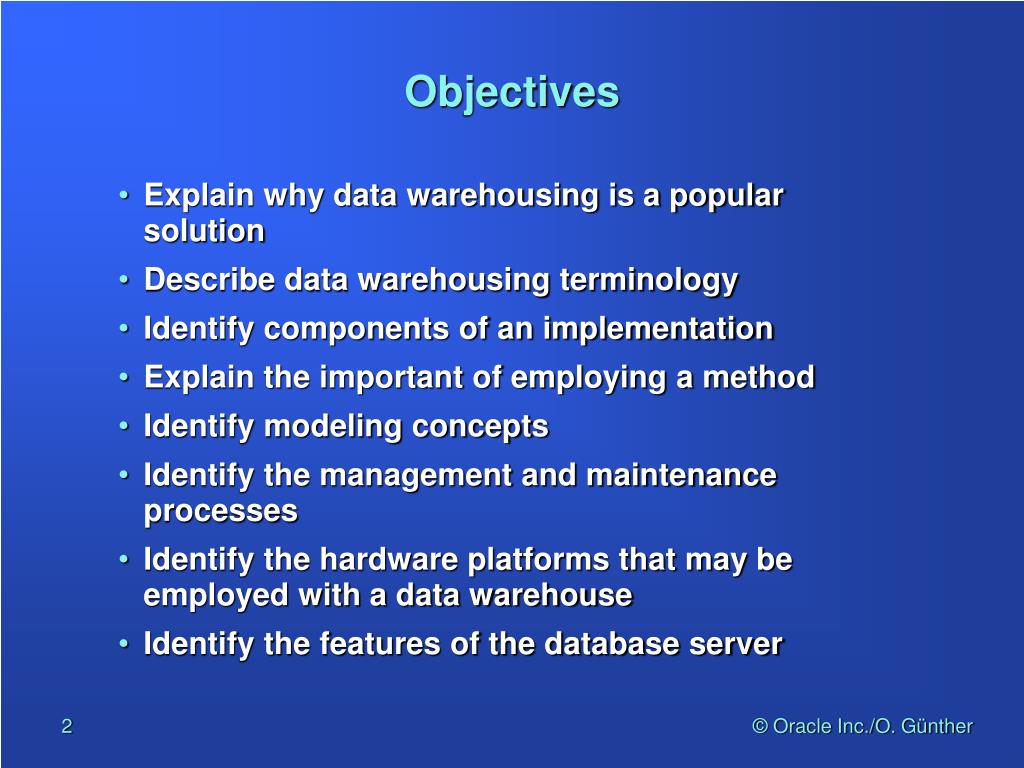 Objectives

• Explain why data warehousing is a popular solution
• Describe data warehousing terminology
• Identify components of an implementation
• Explain the important of employing a method
• Identify modeling concepts
• Identify the management and maintenance processes
• Identify the hardware platforms that may be employed with a data warehouse
• Identify the features of the database server

2

© Oracle Inc./O. Günther